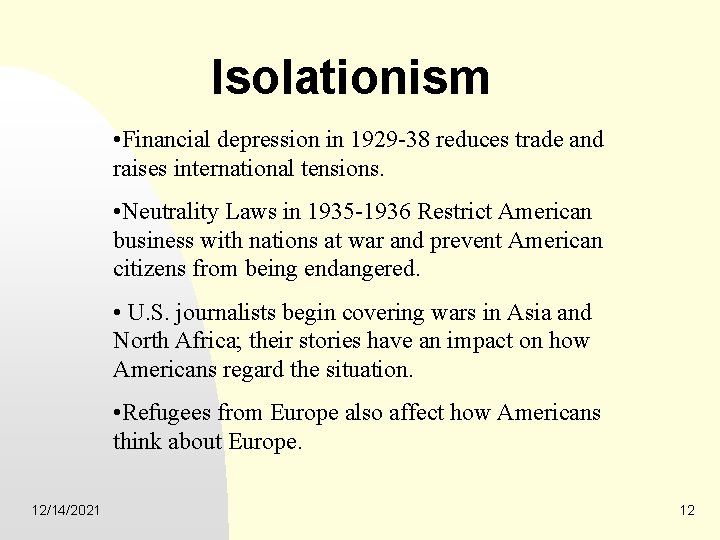 Isolationism

•Financial depression in 1929-38 reduces trade and raises international tensions.

•Neutrality Laws in 1935-1936 Restrict American business with nations at war and prevent American citizens from being endangered.

• U.S. journalists begin covering wars in Asia and North Africa; their stories have an impact on how Americans regard the situation.

•Refugees from Europe also affect how Americans think about Europe.

12/14/2021

12